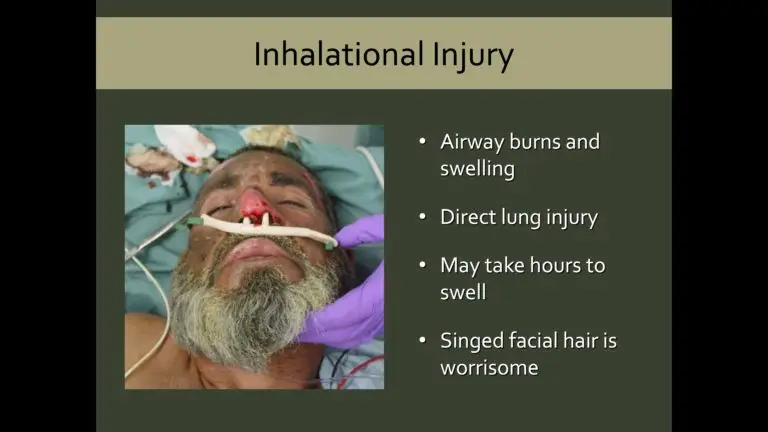 Inhalational Injury

• Airway burns and swelling

• Direct lung injury

• May take hours to swell

• Singed facial hair is worrisome